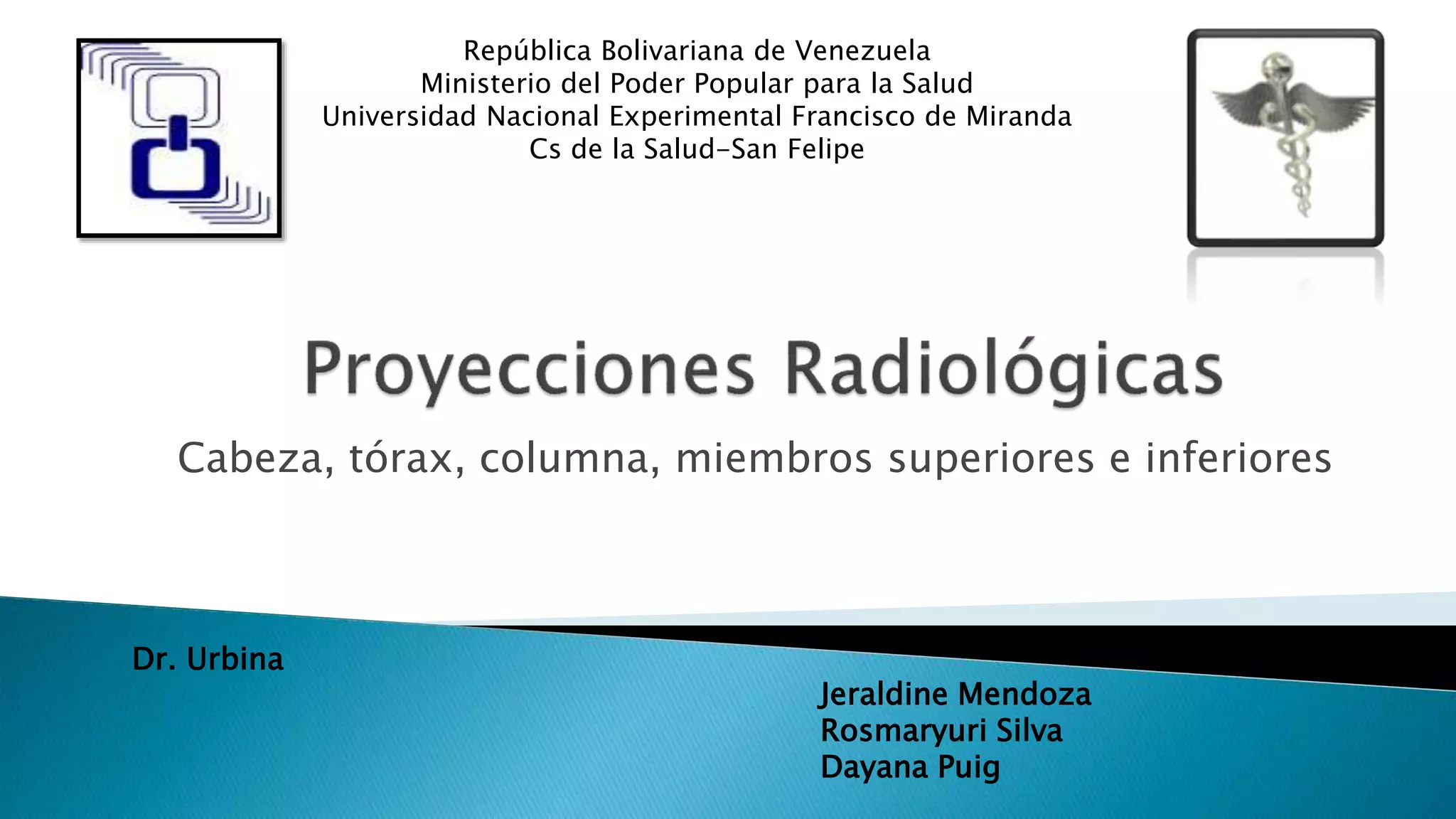 República Bolivariana de Venezuela
Ministerio del Poder Popular para la Salud
Universidad Nacional Experimental Francisco de Miranda
Cs de la Salud-San Felipe

Proyecciones Radiológicas

Cabeza, tórax, columna, miembros superiores e inferiores

Dr. Urbina

Jeraldine Mendoza
Rosmaryuri Silva
Dayana Puig